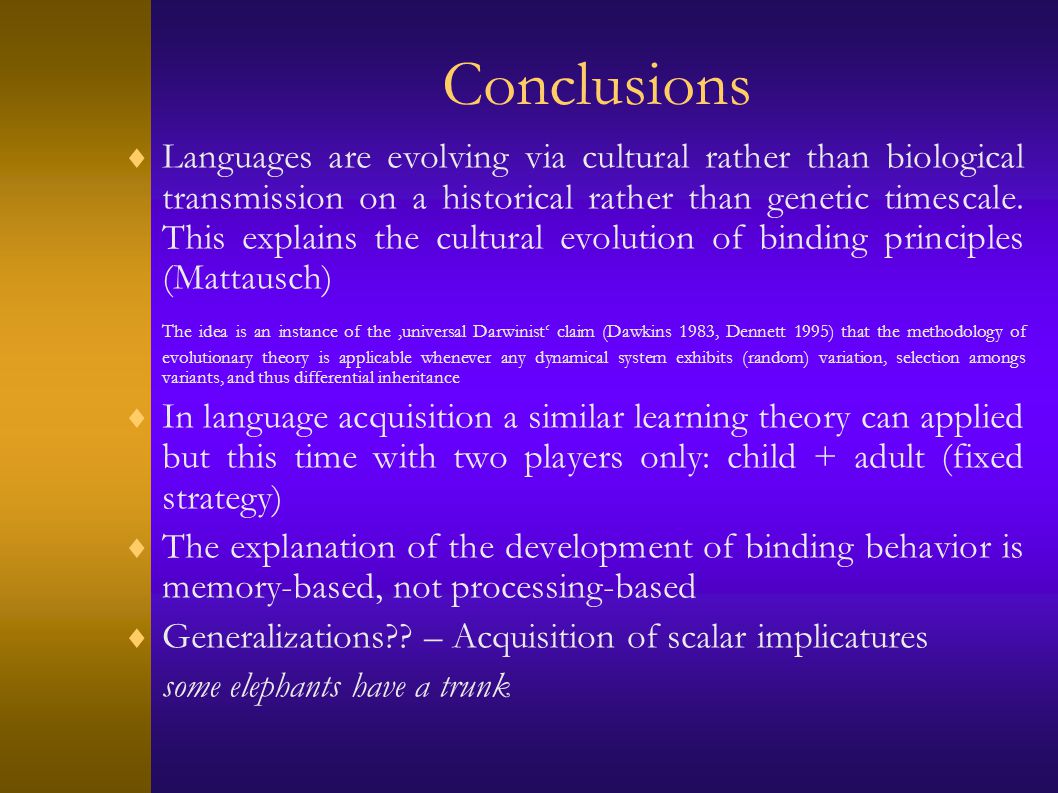 Conclusions

♦ Languages are evolving via cultural rather than biological transmission on a historical rather than genetic timescale. This explains the cultural evolution of binding principles (Mattausch)

The idea is an instance of the ‚universal Darwinist‘ claim (Dawkins 1983, Dennett 1995) that the methodology of evolutionary theory is applicable whenever any dynamical system exhibits (random) variation, selection amongs variants, and thus differential inheritance

♦ In language acquisition a similar learning theory can applied but this time with two players only: child + adult (fixed strategy)

♦ The explanation of the development of binding behavior is memory-based, not processing-based

♦ Generalizations?? – Acquisition of scalar implicatures

some elephants have a trunk